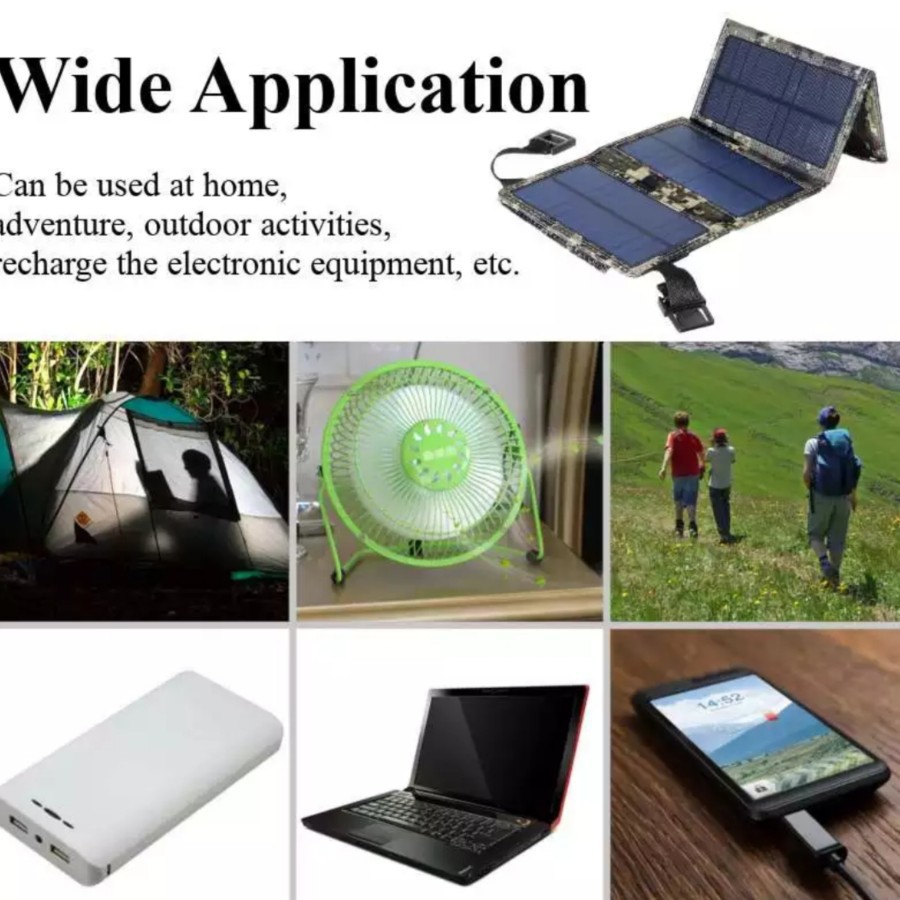 Wide Application

Can be used at home, adventure, outdoor activities, recharge the electronic equipment, etc.

14:52